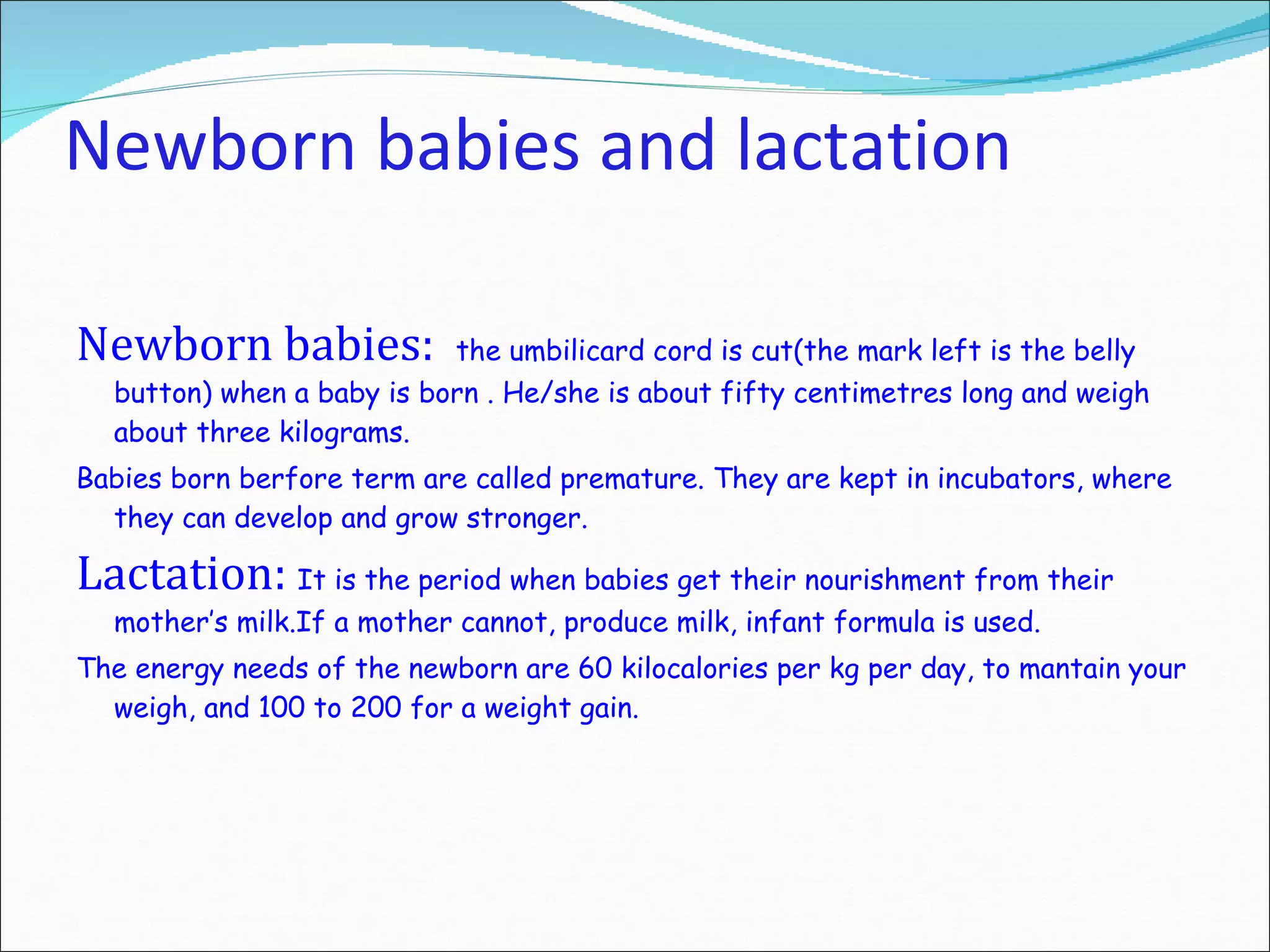 Newborn babies and lactation

Newborn babies: the umbilicard cord is cut(the mark left is the belly button) when a baby is born . He/she is about fifty centimetres long and weigh about three kilograms.

Babies born berfore term are called premature. They are kept in incubators, where they can develop and grow stronger.

Lactation: It is the period when babies get their nourishment from their mother's milk.If a mother cannot, produce milk, infant formula is used.

The energy needs of the newborn are 60 kilocalories per kg per day, to mantain your weigh, and 100 to 200 for a weight gain.